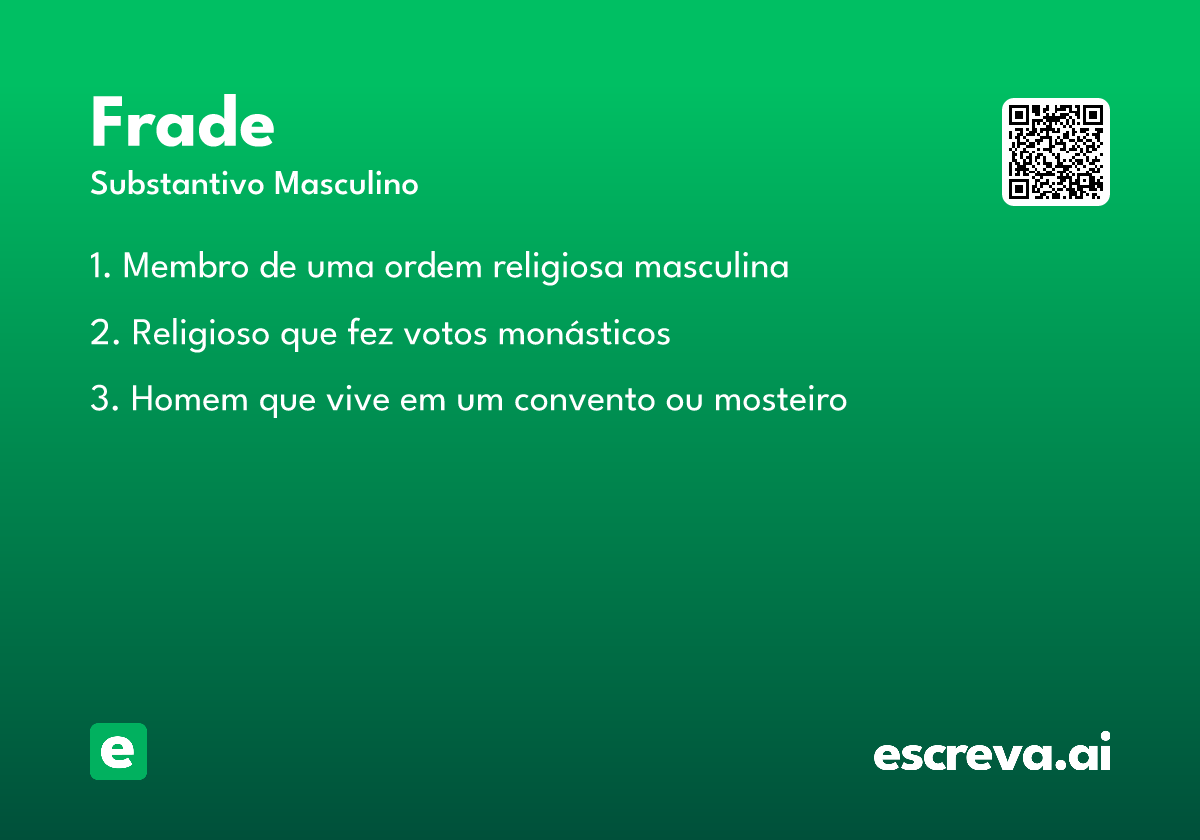 Frade
Substantivo Masculino

1. Membro de uma ordem religiosa masculina

2. Religioso que fez votos monásticos

3. Homem que vive em um convento ou mosteiro

e

escreva.ai